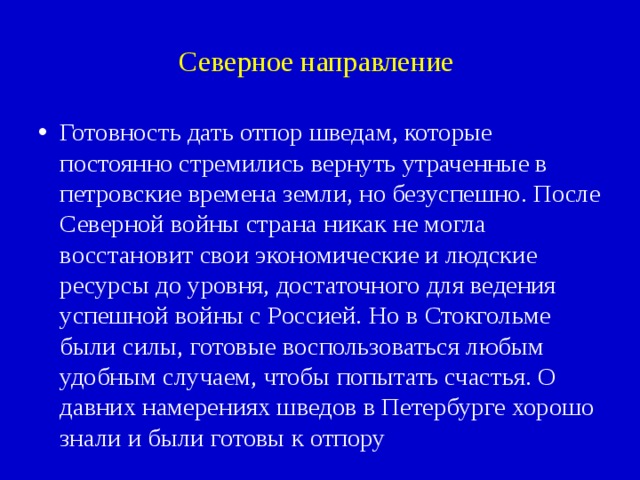 Северное направление

• Готовность дать отпор шведам, которые постоянно стремились вернуть утраченные в петровские времена земли, но безуспешно. После Северной войны страна никак не могла восстановит свои экономические и людские ресурсы до уровня, достаточного для ведения успешной войны с Россией. Но в Стокгольме были силы, готовые воспользоваться любым удобным случаем, чтобы попытать счастья. О давних намерениях шведов в Петербурге хорошо знали и были готовы к отпору